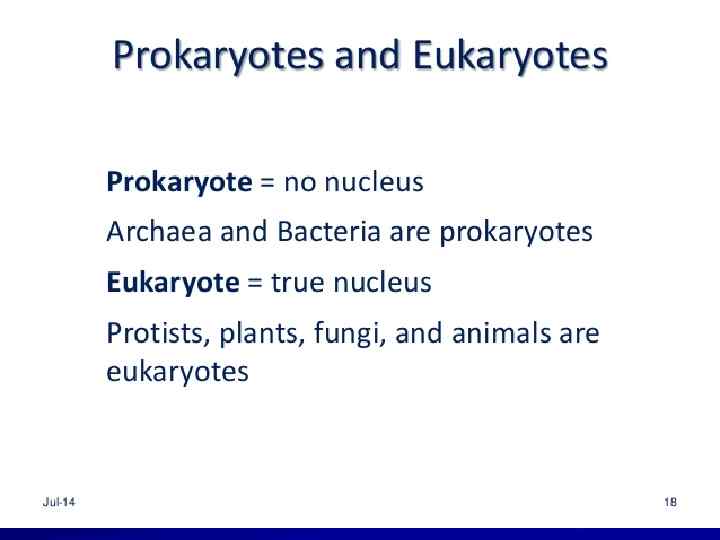 Prokaryotes and Eukaryotes

Prokaryote = no nucleus

Archaea and Bacteria are prokaryotes

Eukaryote = true nucleus

Protists, plants, fungi, and animals are eukaryotes

Jul-14

18